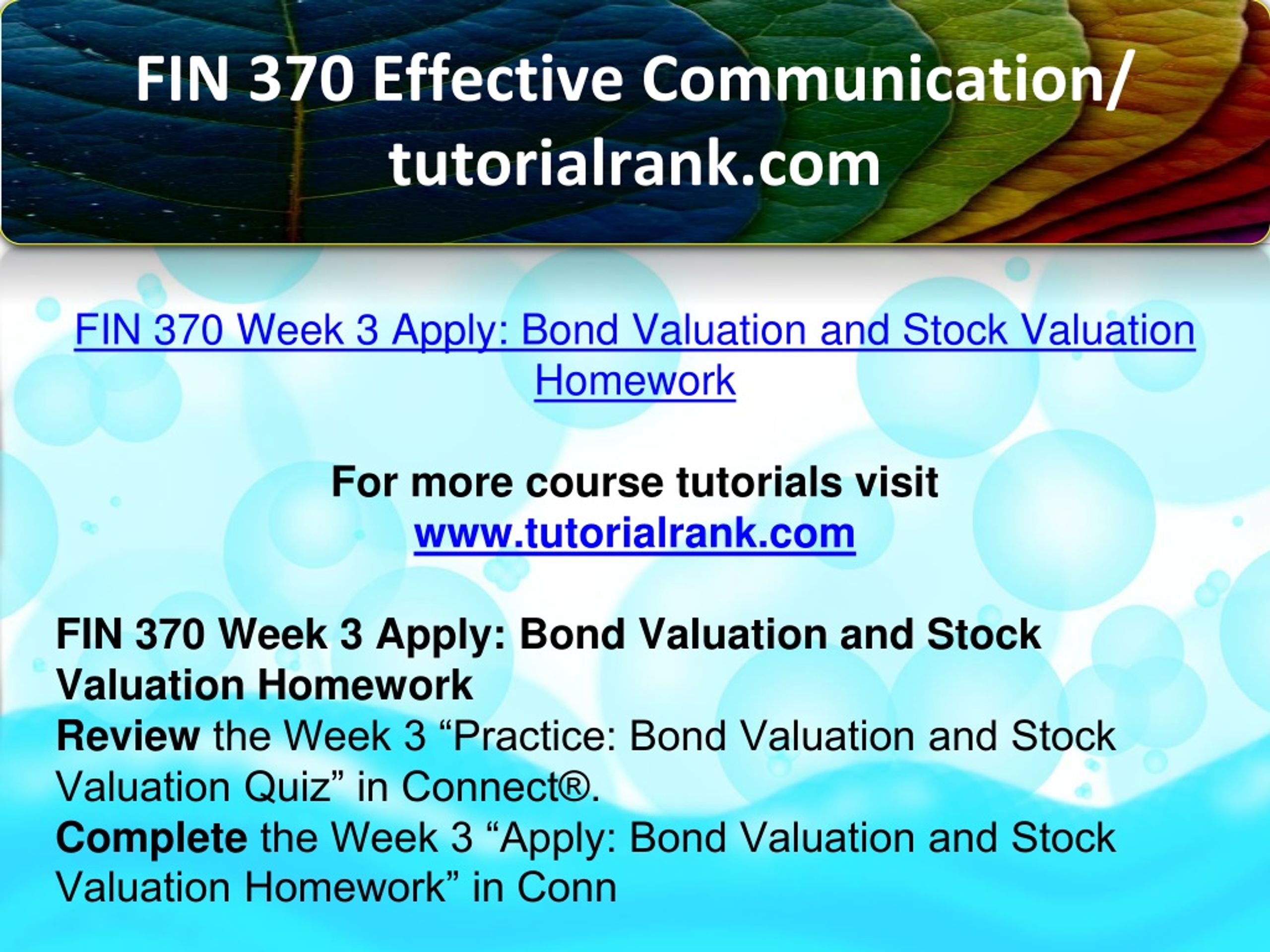 FIN 370 Effective Communication/ tutorialrank.com

FIN 370 Week 3 Apply: Bond Valuation and Stock Valuation Homework

For more course tutorials visit
www.tutorialrank.com

FIN 370 Week 3 Apply: Bond Valuation and Stock Valuation Homework
Review the Week 3 “Practice: Bond Valuation and Stock Valuation Quiz” in Connect®.
Complete the Week 3 “Apply: Bond Valuation and Stock Valuation Homework” in Conn